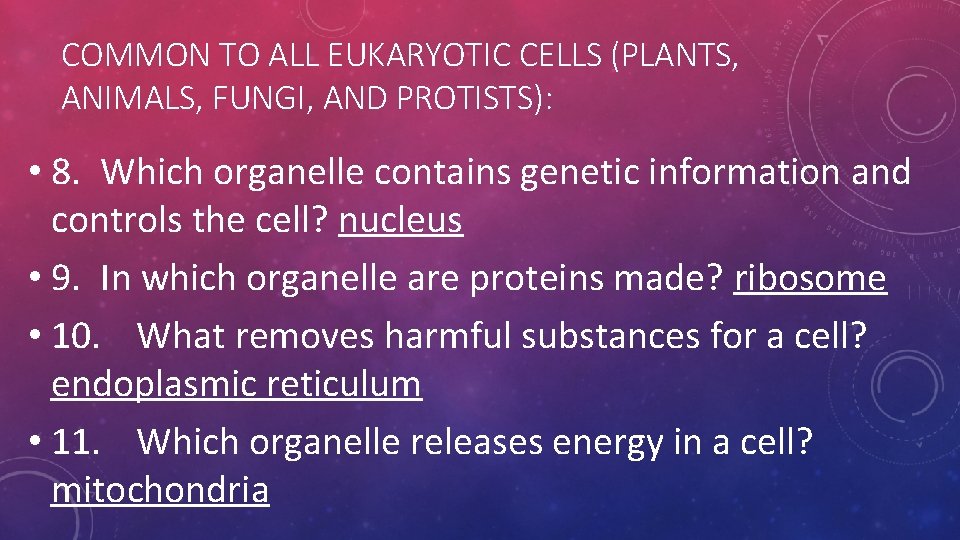 COMMON TO ALL EUKARYOTIC CELLS (PLANTS, ANIMALS, FUNGI, AND PROTISTS):

• 8. Which organelle contains genetic information and controls the cell? nucleus

• 9. In which organelle are proteins made? ribosome

• 10. What removes harmful substances for a cell? endoplasmic reticulum

• 11. Which organelle releases energy in a cell? mitochondria